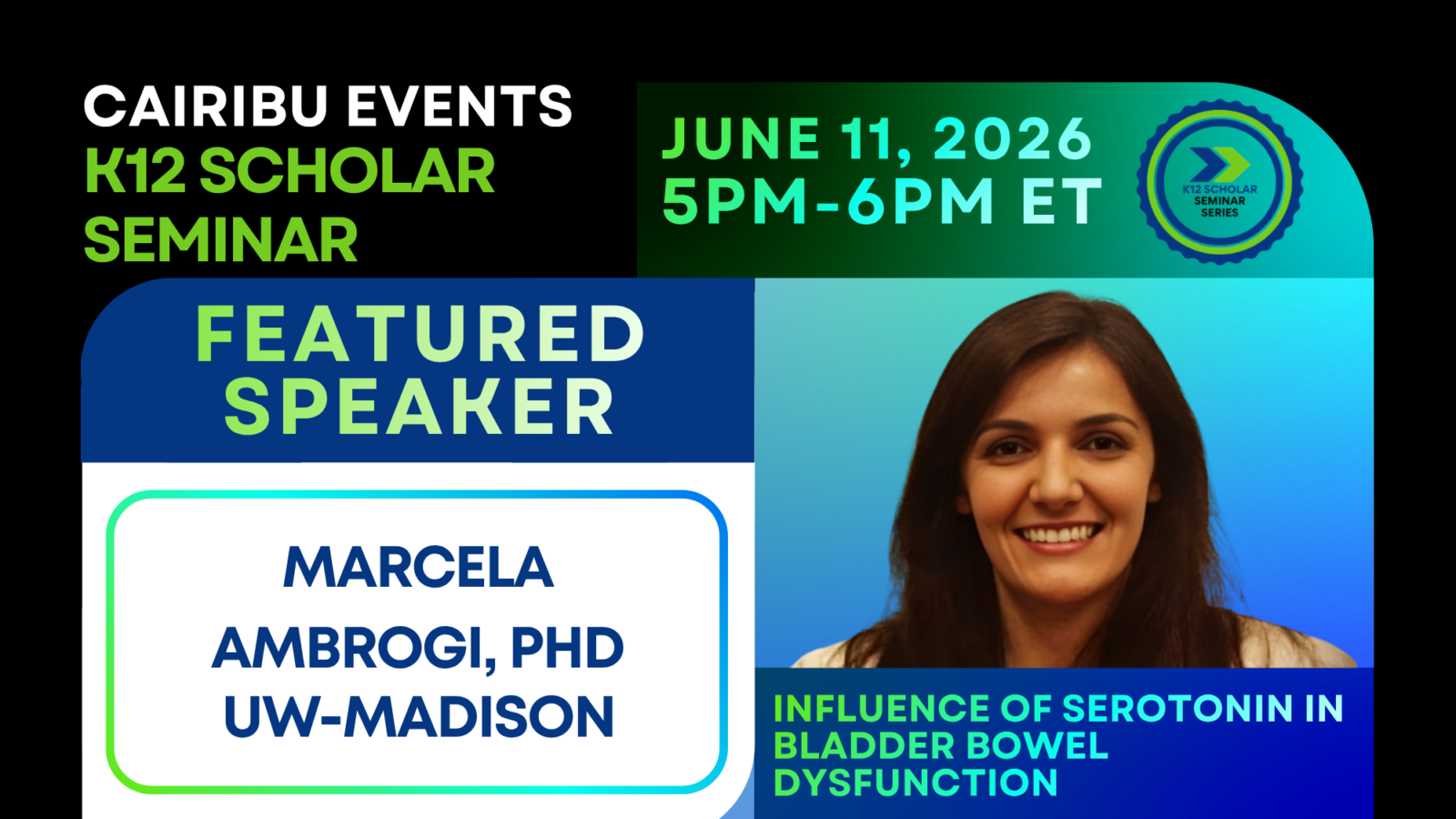 CAIRIBU EVENTS
K12 SCHOLAR SEMINAR

JUNE 11, 2026
5PM-6PM ET

K12 SCHOLAR SEMINAR SERIES

FEATURED SPEAKER

MARCELA AMBROGI, PHD
UW-MADISON

INFLUENCE OF SEROTONIN IN BLADDER BOWEL DYSFUNCTION